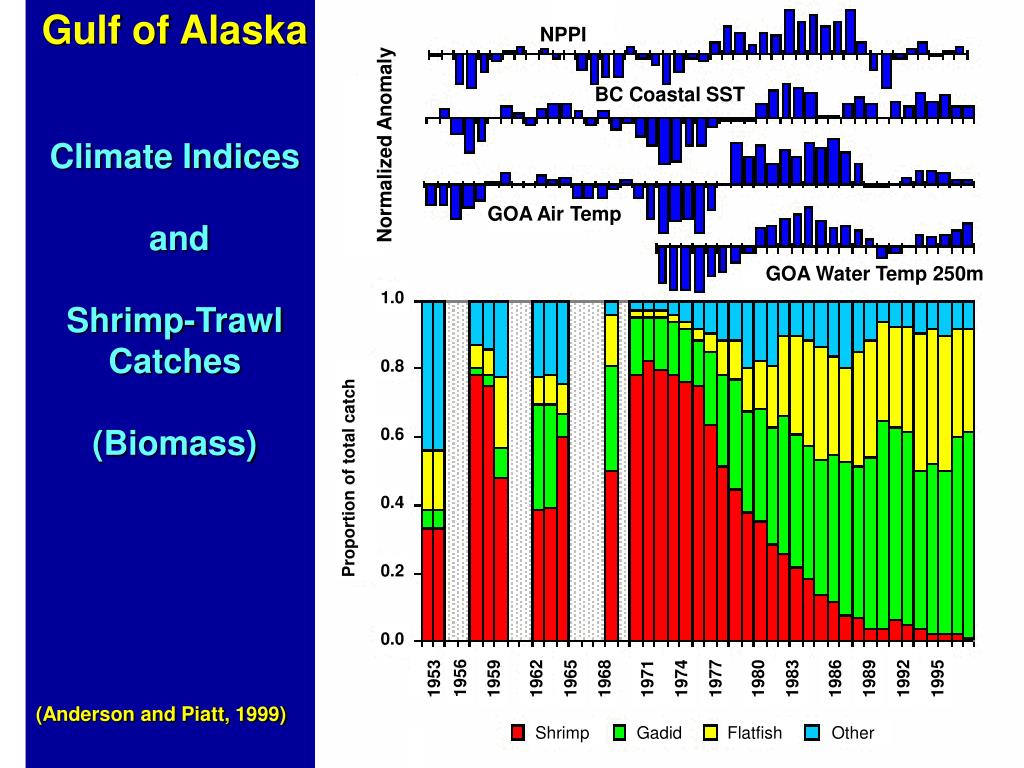 Gulf of Alaska

Climate Indices

and

Shrimp-Trawl Catches

(Biomass)

(Anderson and Piatt, 1999)

Normalized Anomaly

NPPI

BC Coastal SST

GOA Air Temp

GOA Water Temp 250m

Proportion of total catch

1.0
0.8
0.6
0.4
0.2
0.0

1953
1956
1959
1962
1965
1968
1971
1974
1977
1980
1983
1986
1989
1992
1995

Shrimp Gadid Flatfish Other